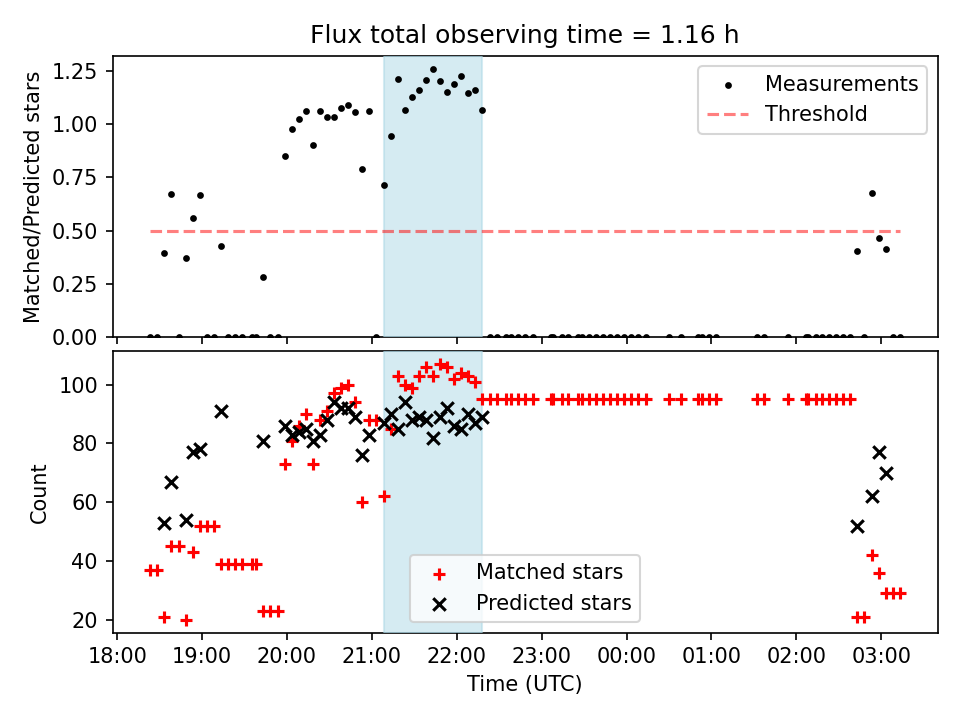 Flux total observing time = 1.16 h

Matched/Predicted stars

1.25
1.00
0.75
0.50
0.25
0.00

Measurements
Threshold

Count

100
80
60
40
20

Matched stars
Predicted stars

18:00 19:00 20:00 21:00 22:00 23:00 00:00 01:00 02:00 03:00

Time (UTC)